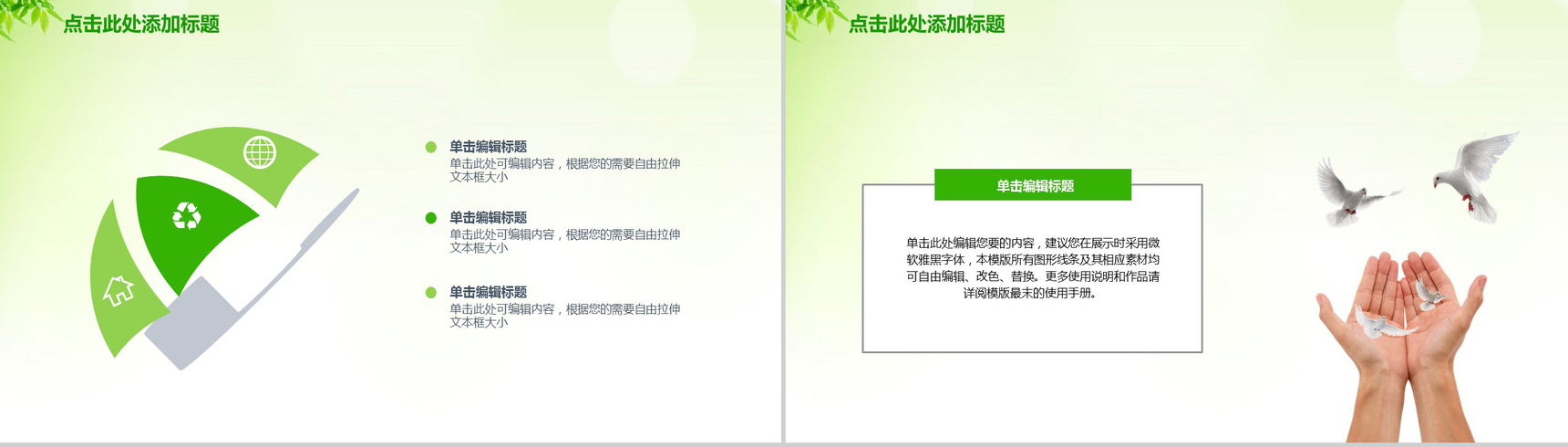 点击此处添加标题

单击编辑标题
单击此处可编辑内容，根据您的需要自由拉伸文本框大小

单击编辑标题
单击此处可编辑内容，根据您的需要自由拉伸文本框大小

单击编辑标题
单击此处可编辑内容，根据您的需要自由拉伸文本框大小

点击此处添加标题

单击编辑标题

单击此处编辑您要的内容，建议您在展示时采用微软雅黑字体，本模版所有图形线条及其相应素材均可自由编辑、改色、替换。更多使用说明和作品请详阅模版最末的使用手册。